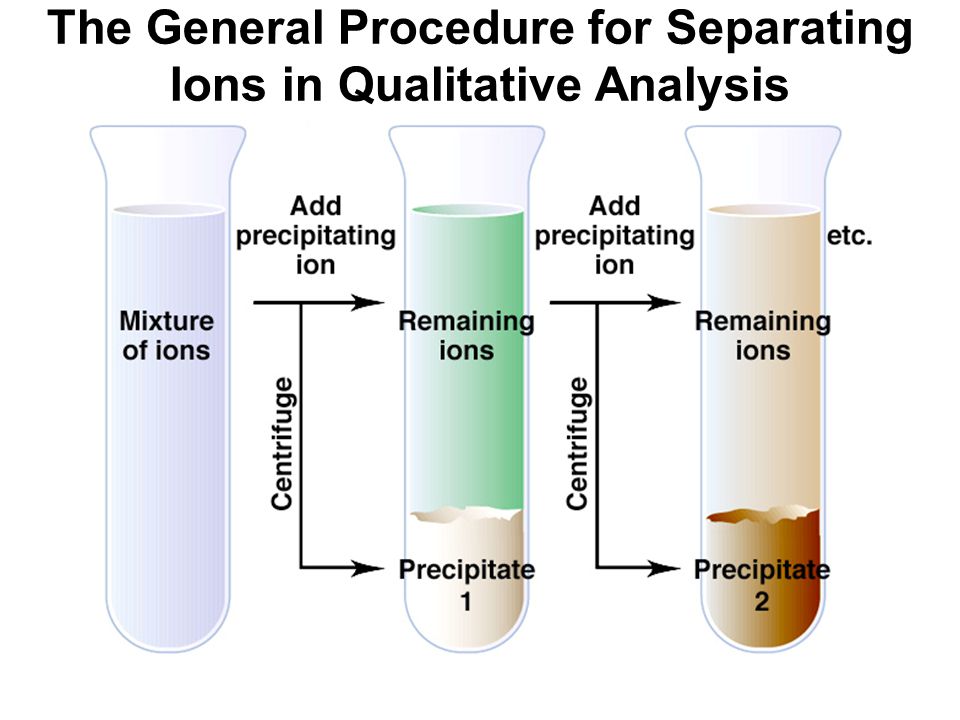 The General Procedure for Separating Ions in Qualitative Analysis

Mixture of ions

Add precipitating ion

Centrifuge

Remaining ions

Precipitate 1

Add precipitating ion

Centrifuge

Remaining ions

Precipitate 2

etc.